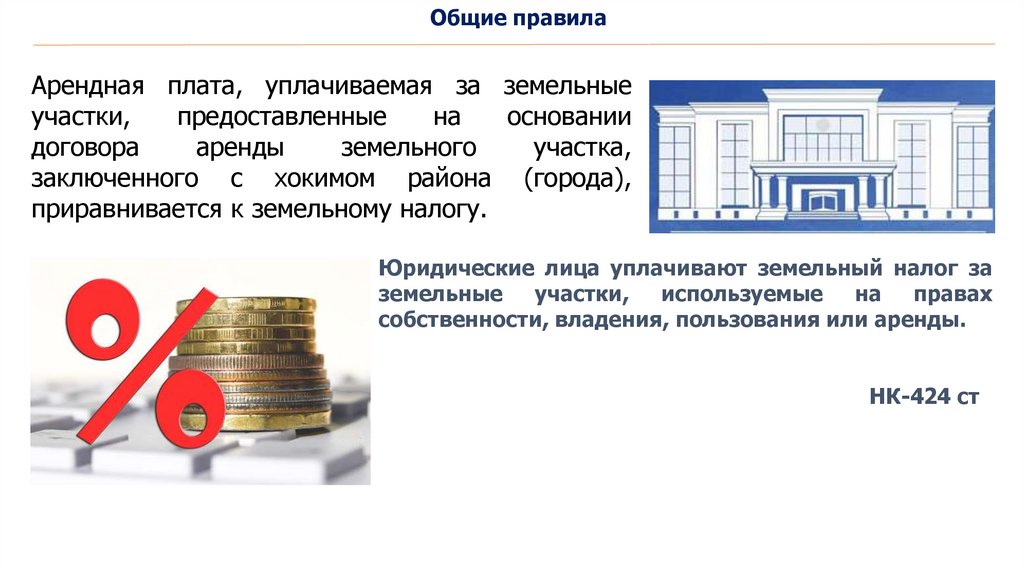 Общие правила

Арендная плата, уплачиваемая за земельные участки, предоставленные на основании договора аренды земельного участка, заключенного с хокимом района (города), приравнивается к земельному налогу.

Юридические лица уплачивают земельный налог за земельные участки, используемые на правах собственности, владения, пользования или аренды.

НК-424 ст